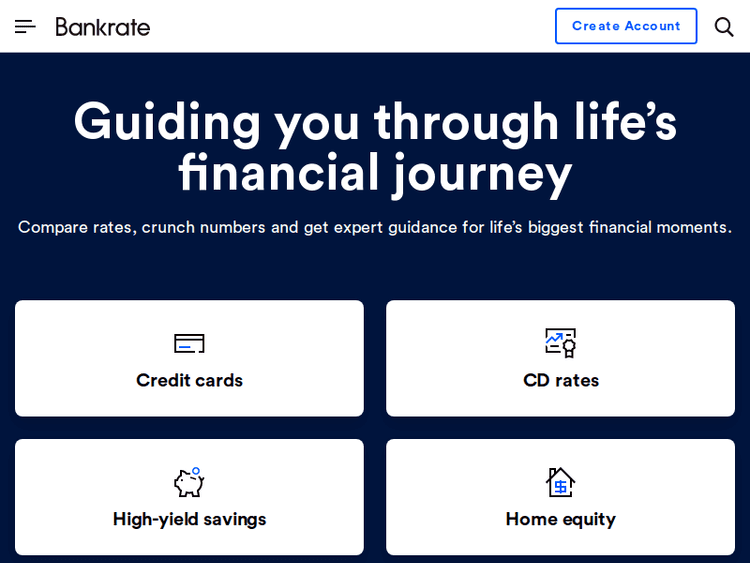 Bankrate

Create Account

Guiding you through life's financial journey

Compare rates, crunch numbers and get expert guidance for life's biggest financial moments.

Credit cards

CD rates

High-yield savings

Home equity